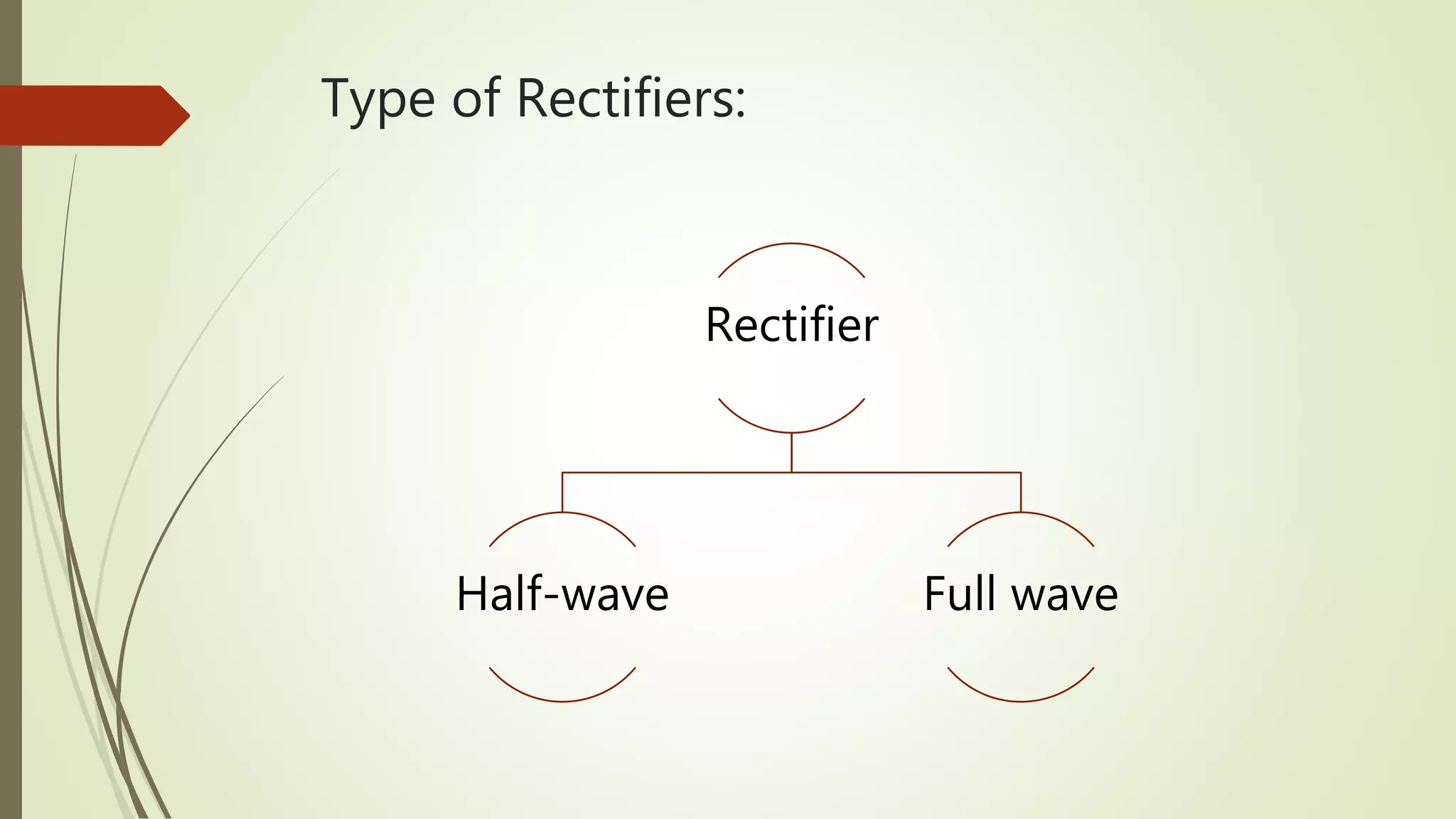 Type of Rectifiers:

Rectifier

Half-wave

Full wave